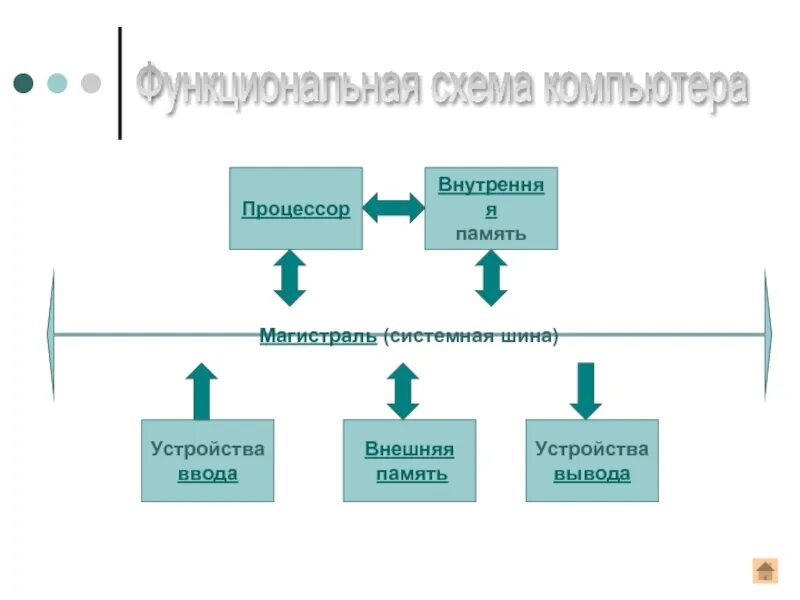 Функциональная схема компьютера

Процессор

Внутренняя память

Магистраль (системная шина)

Устройства ввода

Внешняя память

Устройства вывода